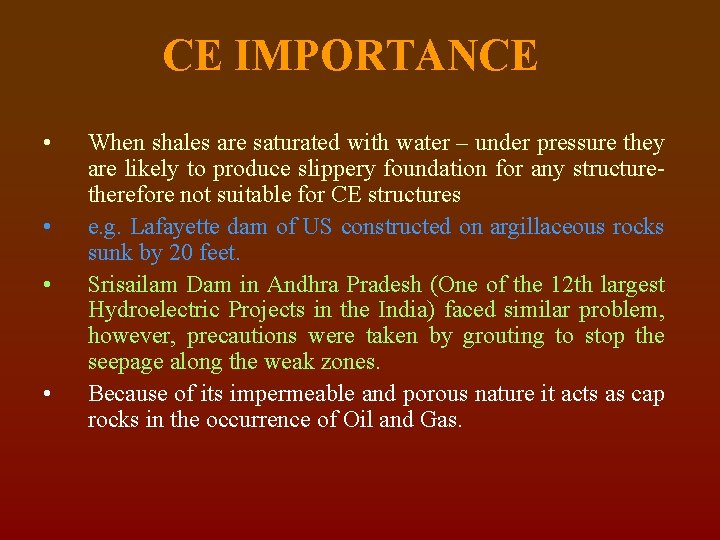 CE IMPORTANCE

• When shales are saturated with water – under pressure they are likely to produce slippery foundation for any structure-therefore not suitable for CE structures

• e.g. Lafayette dam of US constructed on argillaceous rocks sunk by 20 feet.

• Srisailam Dam in Andhra Pradesh (One of the 12th largest Hydroelectric Projects in the India) faced similar problem, however, precautions were taken by grouting to stop the seepage along the weak zones.

• Because of its impermeable and porous nature it acts as cap rocks in the occurrence of Oil and Gas.